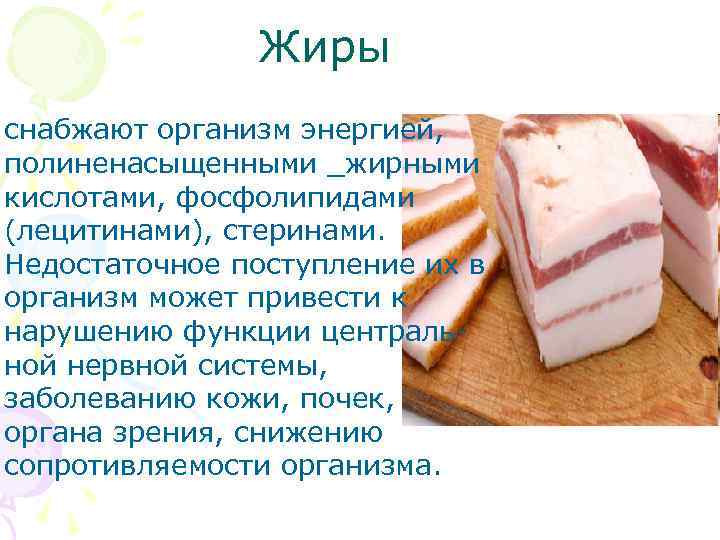 Жиры

снабжают организм энергией, полиненасыщенными _жирными кислотами, фосфолипидами (лецитинами), стеринами. Недостаточное поступление их в организм может привести к нарушению функции центральной нервной системы, заболеванию кожи, почек, органа зрения, снижению сопротивляемости организма.